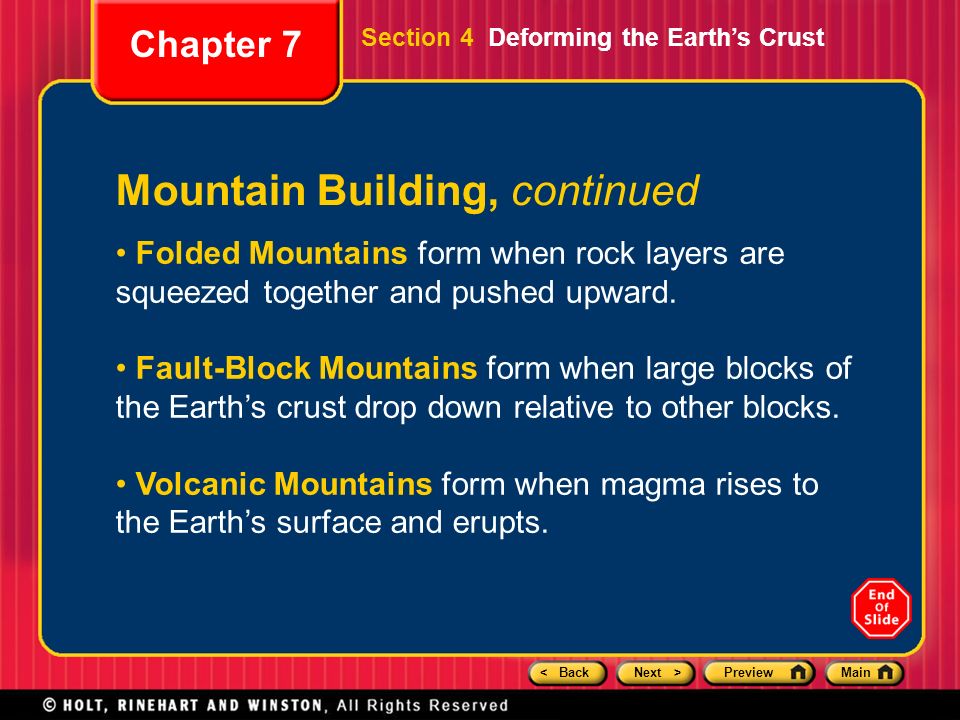 Chapter 7

Section 4 Deforming the Earth's Crust

Mountain Building, continued

• Folded Mountains form when rock layers are squeezed together and pushed upward.

• Fault-Block Mountains form when large blocks of the Earth's crust drop down relative to other blocks.

• Volcanic Mountains form when magma rises to the Earth's surface and erupts.

End Of Slide

< Back Next > Preview Main

© HOLT, RINEHART AND WINSTON, All Rights Reserved